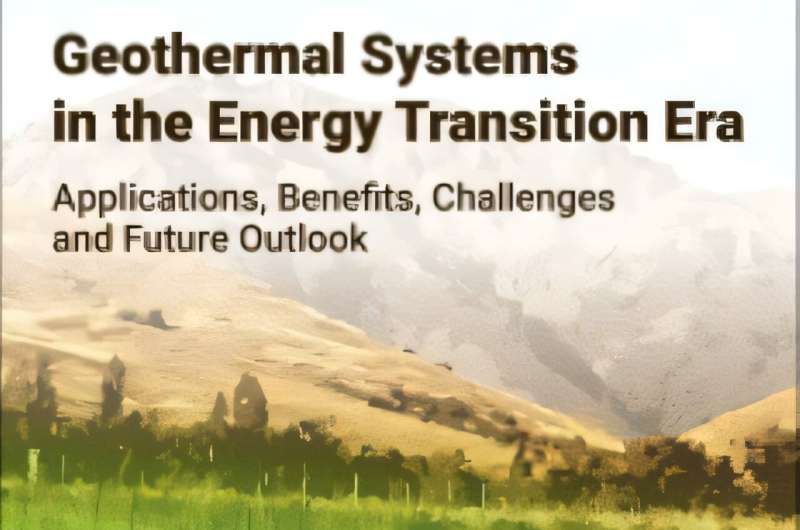 Geothermal Systems in the Energy Transition Era

Applications, Benefits, Challenges and Future Outlook